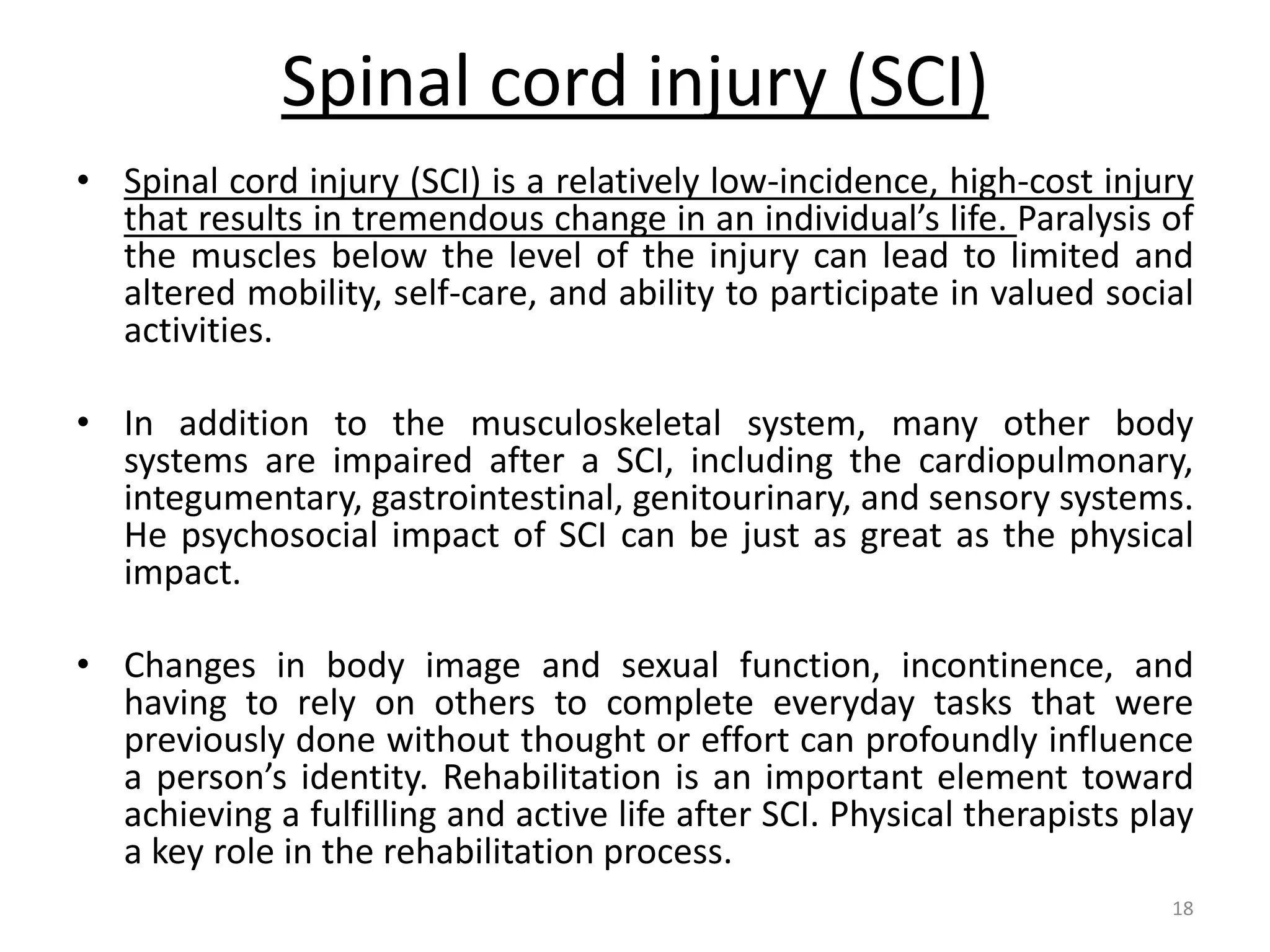 Spinal cord injury (SCI)

• Spinal cord injury (SCI) is a relatively low-incidence, high-cost injury that results in tremendous change in an individual’s life. Paralysis of the muscles below the level of the injury can lead to limited and altered mobility, self-care, and ability to participate in valued social activities.

• In addition to the musculoskeletal system, many other body systems are impaired after a SCI, including the cardiopulmonary, integumentary, gastrointestinal, genitourinary, and sensory systems. He psychosocial impact of SCI can be just as great as the physical impact.

• Changes in body image and sexual function, incontinence, and having to rely on others to complete everyday tasks that were previously done without thought or effort can profoundly influence a person’s identity. Rehabilitation is an important element toward achieving a fulfilling and active life after SCI. Physical therapists play a key role in the rehabilitation process.

18